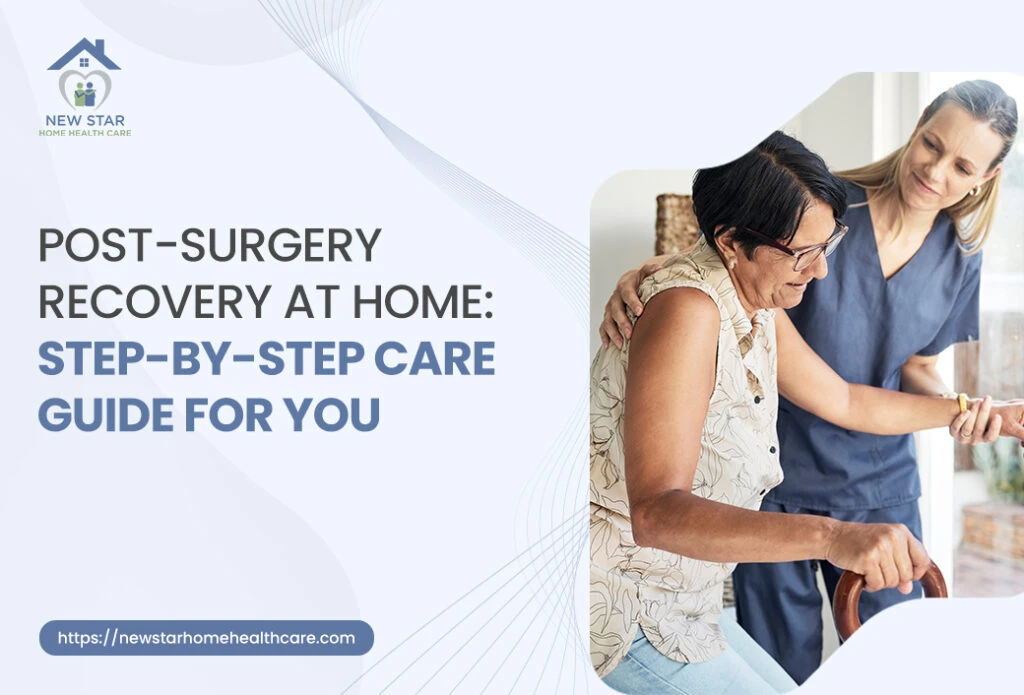 NEW STAR
HOME HEALTH CARE

POST-SURGERY RECOVERY AT HOME: STEP-BY-STEP CARE GUIDE FOR YOU

https://newstarhomehealthcare.com